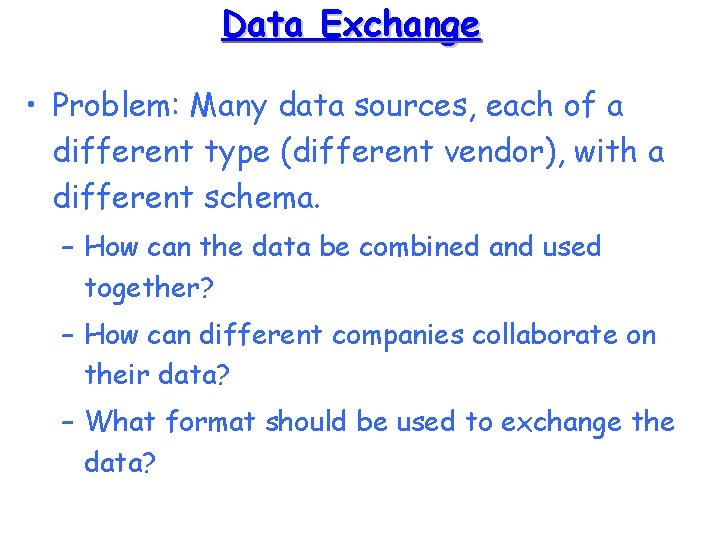 Data Exchange

• Problem: Many data sources, each of a different type (different vendor), with a different schema.

– How can the data be combined and used together?

– How can different companies collaborate on their data?

– What format should be used to exchange the data?